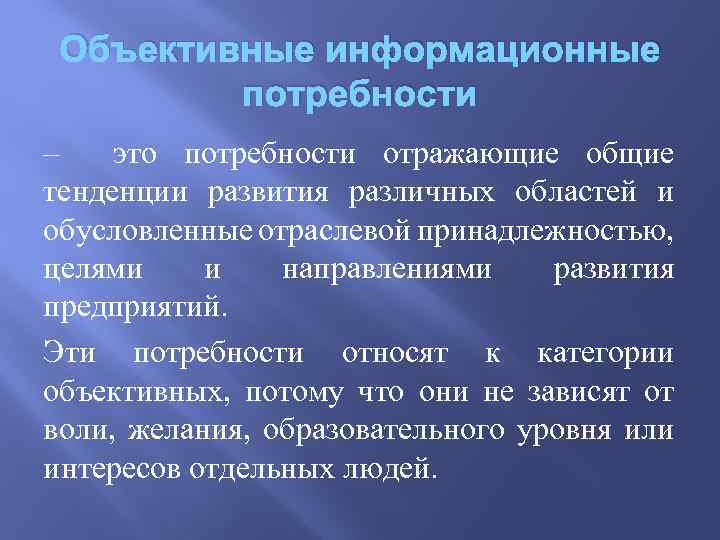 Объективные информационные потребности

– это потребности отражающие общие тенденции развития различных областей и обусловленные отраслевой принадлежностью, целями и направлениями развития предприятий.

Эти потребности относят к категории объективных, потому что они не зависят от воли, желания, образовательного уровня или интересов отдельных людей.